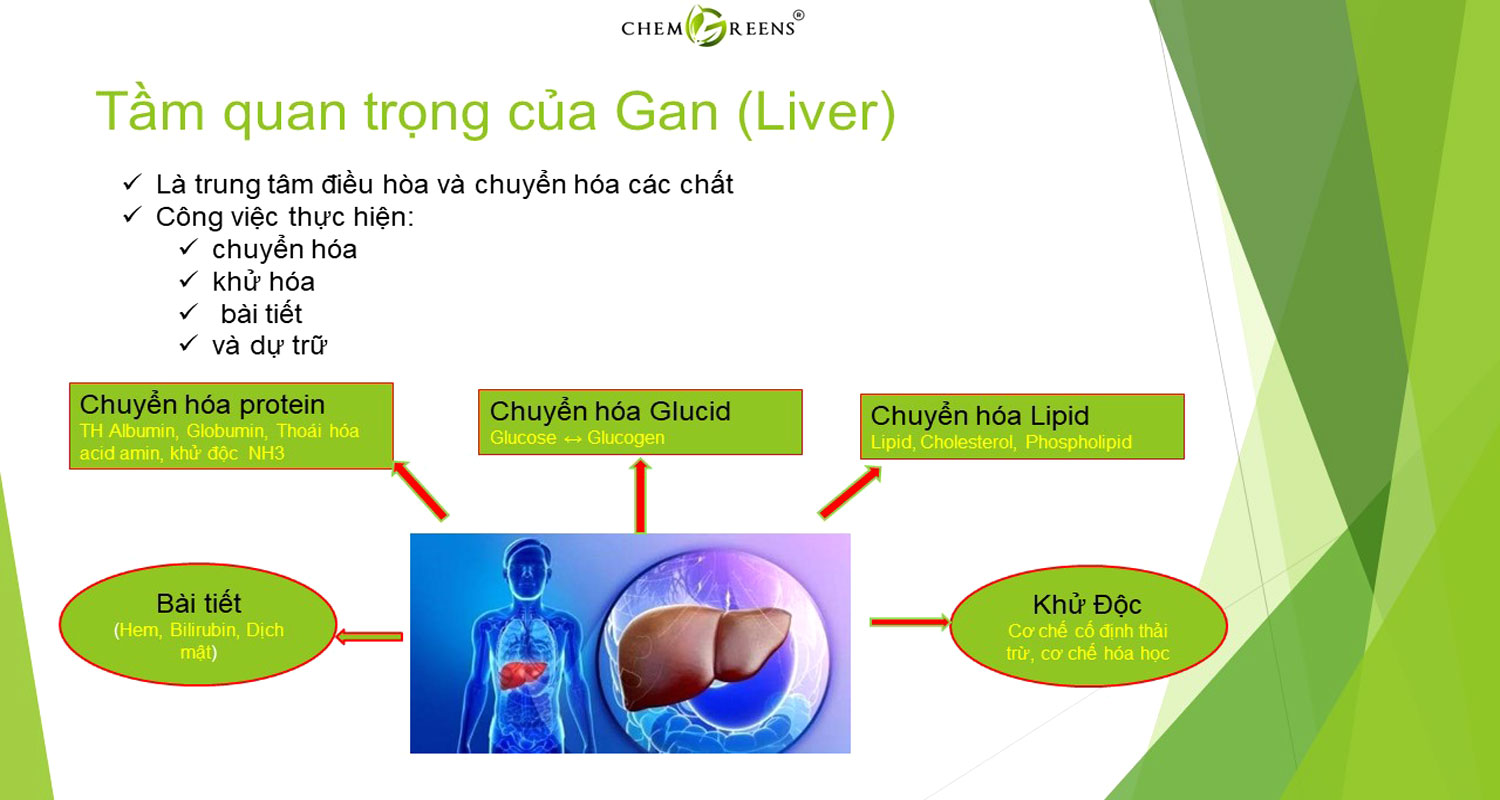 CHEMGREENS®

Tầm quan trọng của Gan (Liver)

✓ Là trung tâm điều hòa và chuyển hóa các chất
✓ Công việc thực hiện:
✓ chuyển hóa
✓ khử hóa
✓ bài tiết
✓ và dự trữ

Chuyển hóa protein
TH Albumin, Globumin, Thoái hóa acid amin, khử độc NH3

Chuyển hóa Glucid
Glucose ↔ Glucogen

Chuyển hóa Lipid
Lipid, Cholesterol, Phospholipid

Bài tiết
(Hem, Bilirubin, Dịch mật)

Khử Độc
Cơ chế cố định thải trừ, cơ chế hóa học